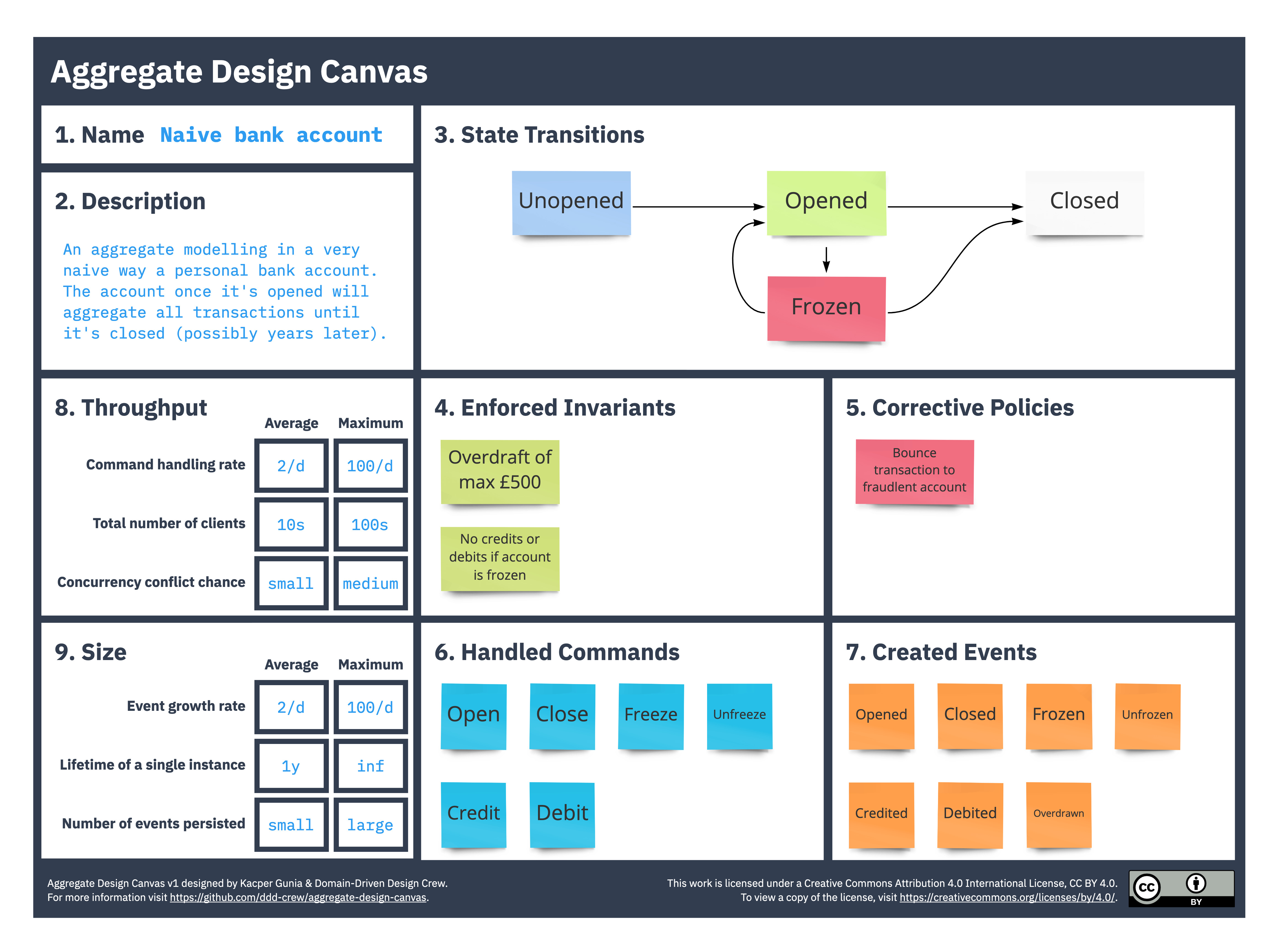 Aggregate Design Canvas

1. Name Naive bank account

2. Description

An aggregate modelling in a very naive way a personal bank account. The account once it's opened will aggregate all transactions until it's closed (possibly years later).

3. State Transitions

Unopened
Opened
Closed
Frozen

8. Throughput

| | Average | Maximum |
|---|---|---|
| Command handling rate | 2/d | 100/d |
| Total number of clients | 10s | 100s |
| Concurrency conflict chance | small | medium |

4. Enforced Invariants

Overdraft of max £500

No credits or debits if account is frozen

5. Corrective Policies

Bounce transaction to fraudlent account

9. Size

| | Average | Maximum |
|---|---|---|
| Event growth rate | 2/d | 100/d |
| Lifetime of a single instance | 1y | inf |
| Number of events persisted | small | large |

6. Handled Commands

Open
Close
Freeze
Unfreeze
Credit
Debit

7. Created Events

Opened
Closed
Frozen
Unfrozen
Credited
Debited
Overdrawn

Aggregate Design Canvas v1 designed by Kacper Gunia & Domain-Driven Design Crew.
For more information visit https://github.com/ddd-crew/aggregate-design-canvas.

This work is licensed under a Creative Commons Attribution 4.0 International License, CC BY 4.0.
To view a copy of the license, visit https://creativecommons.org/licenses/by/4.0/.

cc BY